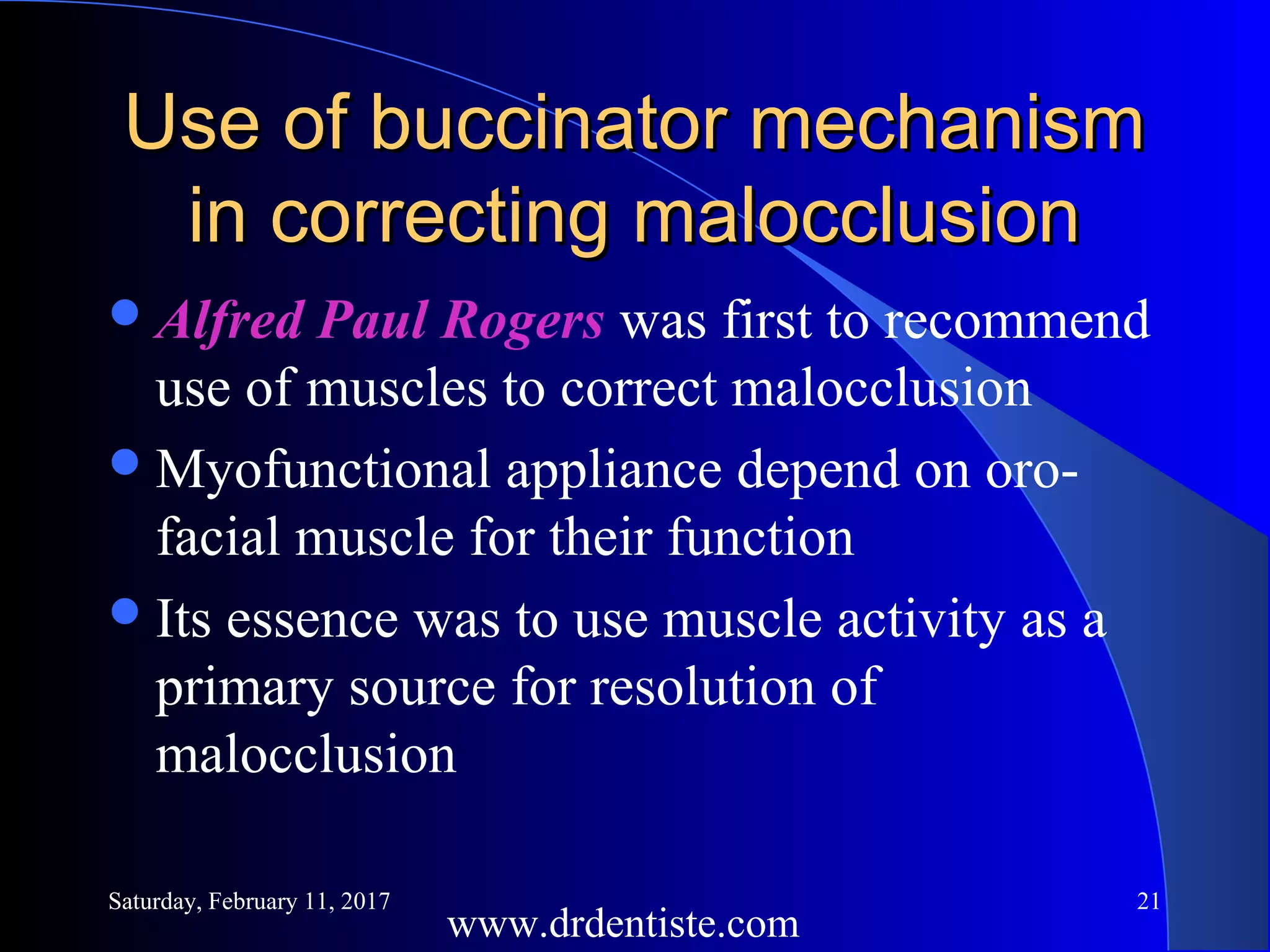 Use of buccinator mechanism in correcting malocclusion

- Alfred Paul Rogers was first to recommend use of muscles to correct malocclusion
- Myofunctional appliance depend on oro-facial muscle for their function
- Its essence was to use muscle activity as a primary source for resolution of malocclusion

Saturday, February 11, 2017

www.drdentiste.com

21